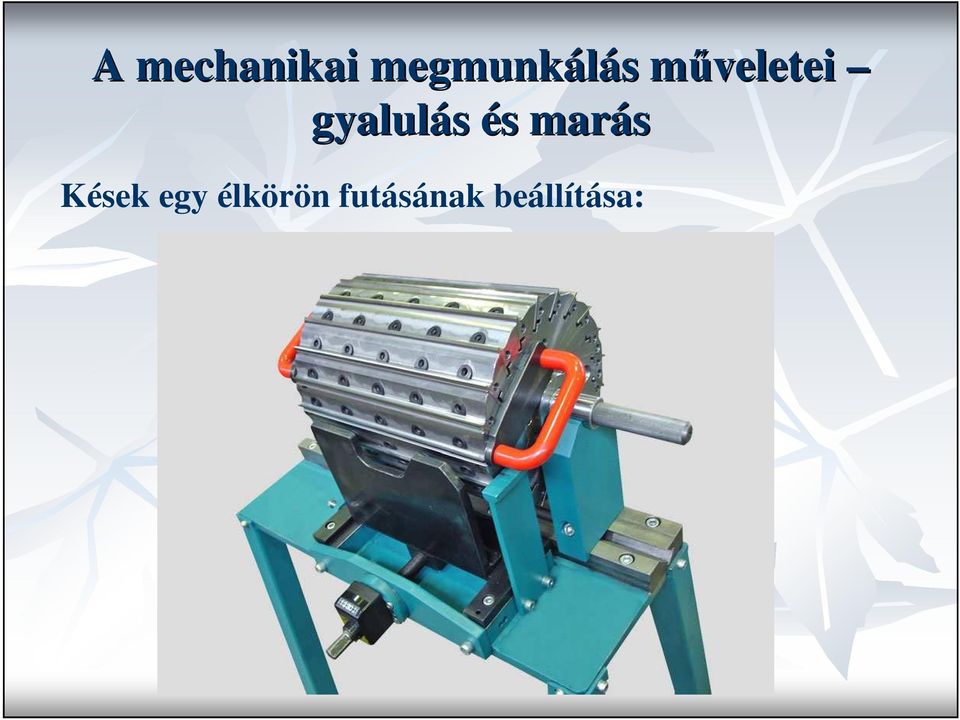 A mechanikai megmunkálás műveletei – gyalulás és marás

Kések egy élkörön futásának beállítása: